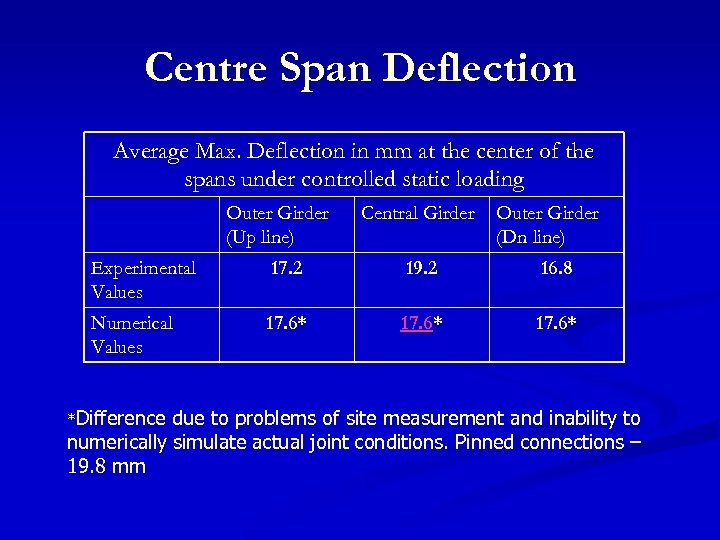 Centre Span Deflection

| Average Max. Deflection in mm at the center of the spans under controlled static loading | | | |
|---|---|---|---|
| | Outer Girder (Up line) | Central Girder | Outer Girder (Dn line) |
| Experimental Values | 17.2 | 19.2 | 16.8 |
| Numerical Values | 17.6* | 17.6* | 17.6* |

*Difference due to problems of site measurement and inability to numerically simulate actual joint conditions. Pinned connections – 19.8 mm